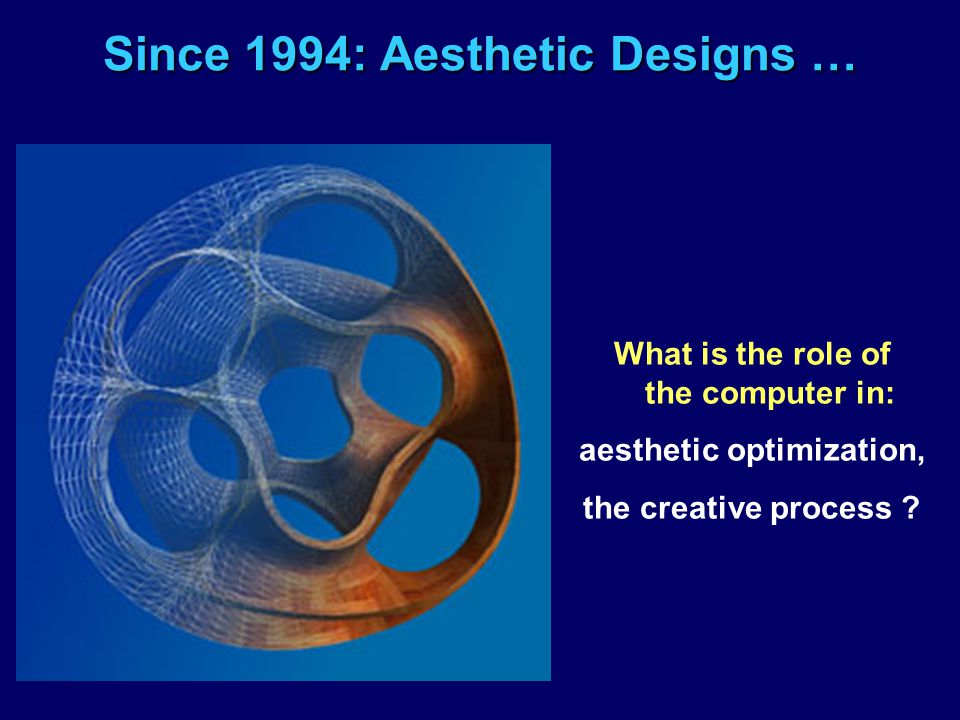 Since 1994: Aesthetic Designs …

What is the role of the computer in:

aesthetic optimization,

the creative process ?